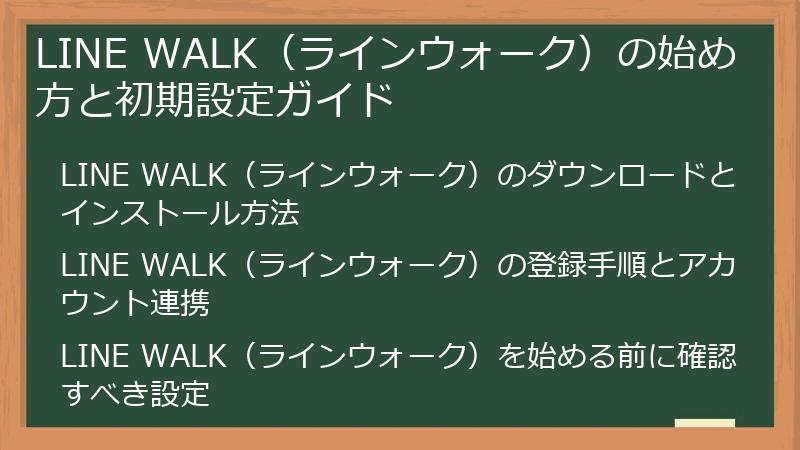 LINE WALK（ラインウォーク）の始め方と初期設定ガイド

LINE WALK（ラインウォーク）のダウンロードとインストール方法

LINE WALK（ラインウォーク）の登録手順とアカウント連携

LINE WALK（ラインウォーク）を始める前に確認すべき設定